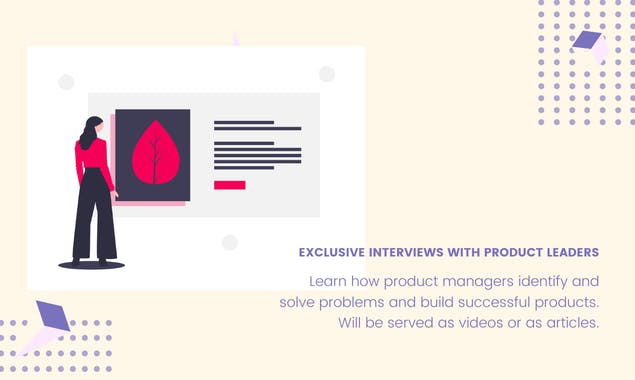 EXCLUSIVE INTERVIEWS WITH PRODUCT LEADERS

Learn how product managers identify and solve problems and build successful products. Will be served as videos or as articles.